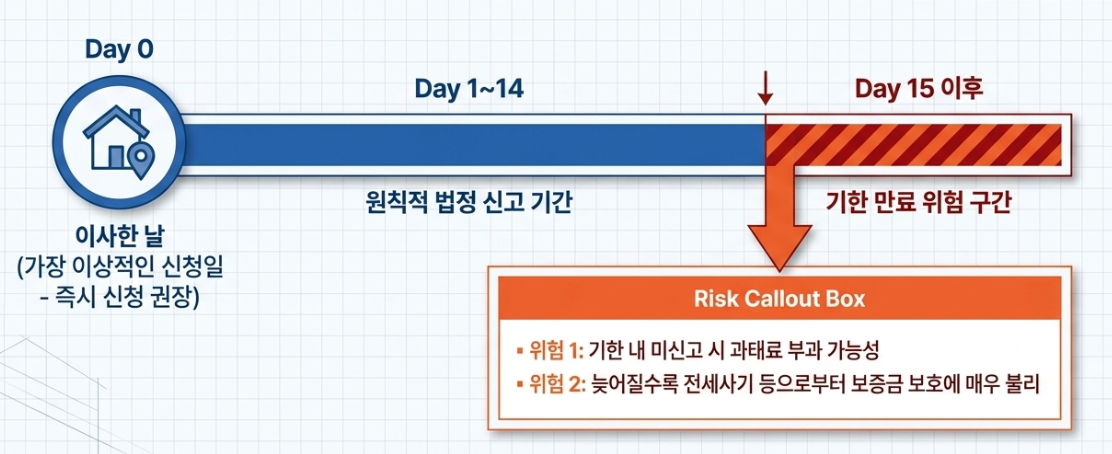 Day 0

Day 1~14

Day 15 이후

이사한 날
(가장 이상적인 신청일
- 즉시 신청 권장)

원칙적 법정 신고 기간

기한 만료 위험 구간

Risk Callout Box

▪ 위험 1: 기한 내 미신고 시 과태료 부과 가능성
▪ 위험 2: 늦어질수록 전세사기 등으로부터 보증금 보호에 매우 불리